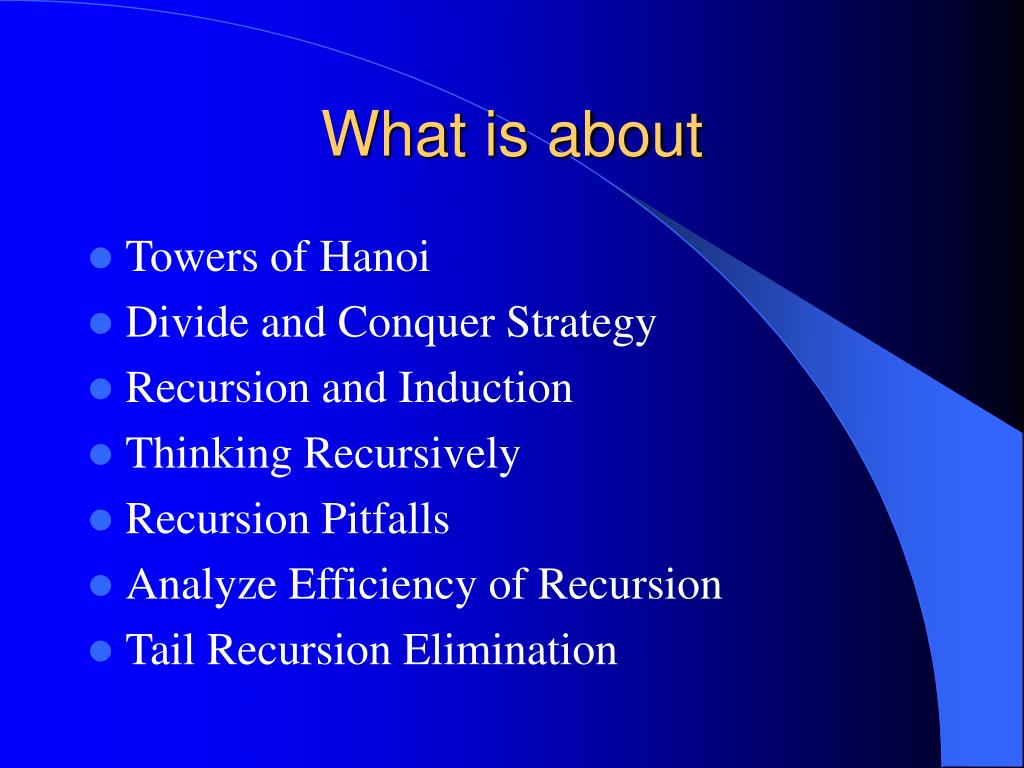 What is about

- Towers of Hanoi
- Divide and Conquer Strategy
- Recursion and Induction
- Thinking Recursively
- Recursion Pitfalls
- Analyze Efficiency of Recursion
- Tail Recursion Elimination